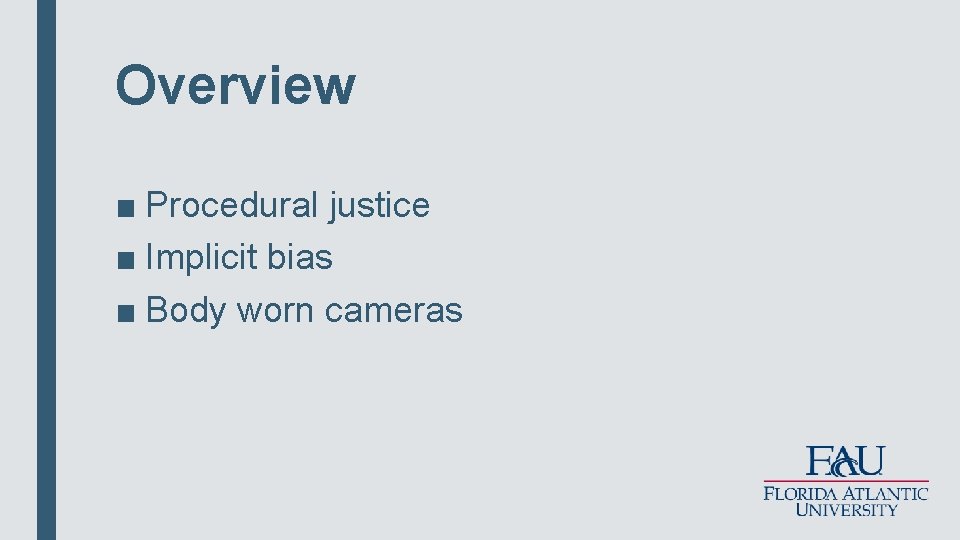 Overview

■ Procedural justice
■ Implicit bias
■ Body worn cameras

FAU
FLORIDA ATLANTIC UNIVERSITY